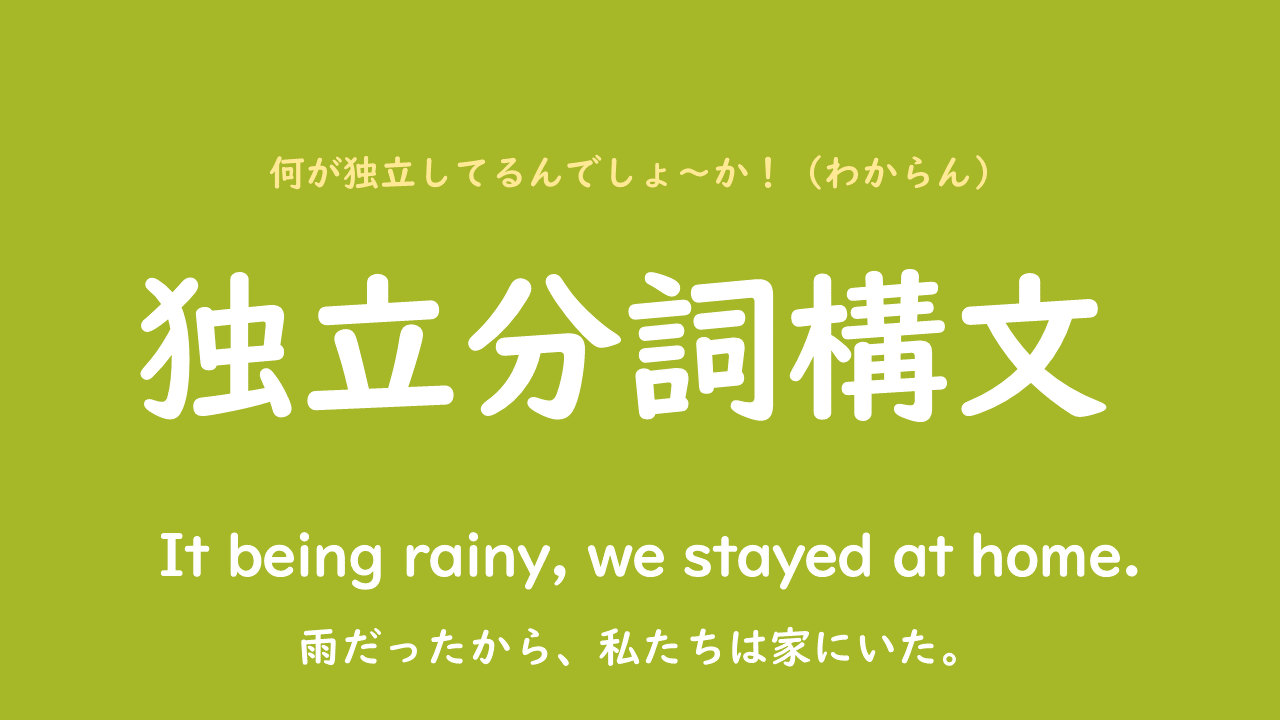 何が独立してるんでしょ〜か！（わからん）

独立分詞構文

It being rainy, we stayed at home.

雨だったから、私たちは家にいた。